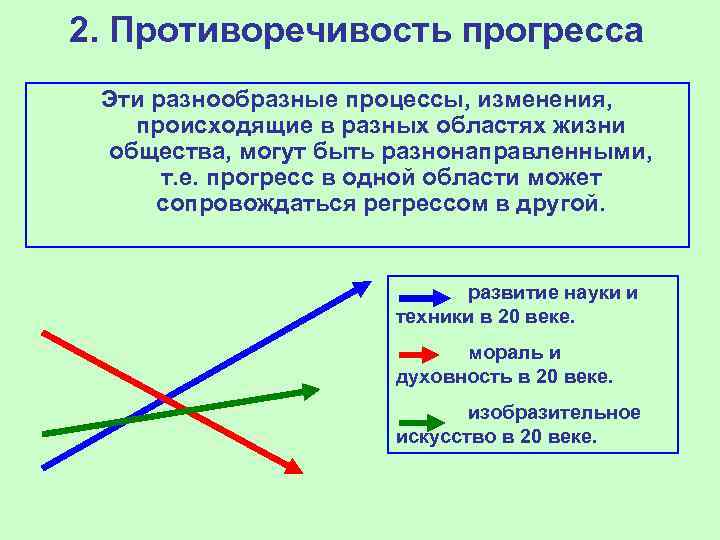 2. Противоречивость прогресса

Эти разнообразные процессы, изменения, происходящие в разных областях жизни общества, могут быть разнонаправленными, т.е. прогресс в одной области может сопровождаться регрессом в другой.

развитие науки и техники в 20 веке.

мораль и духовность в 20 веке.

изобразительное искусство в 20 веке.